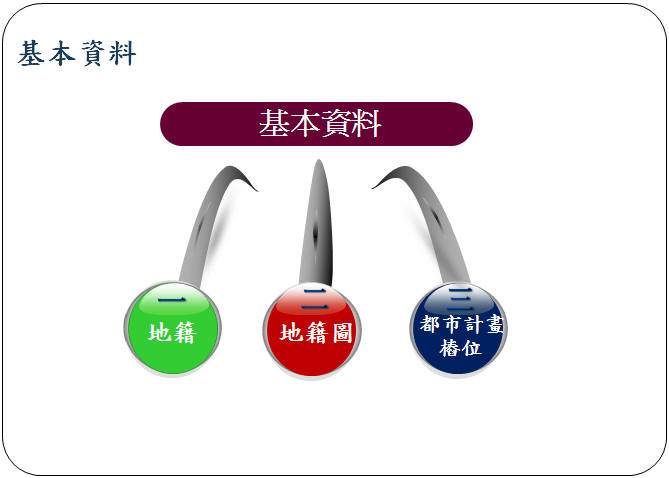 基本資料

基本資料

一
地籍

二
地籍圖

三
都市計畫
樁位